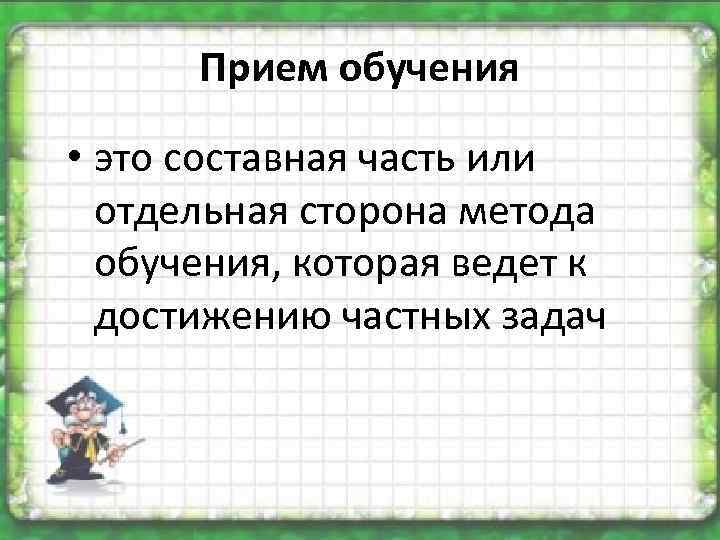 Прием обучения

• это составная часть или отдельная сторона метода обучения, которая ведет к достижению частных задач